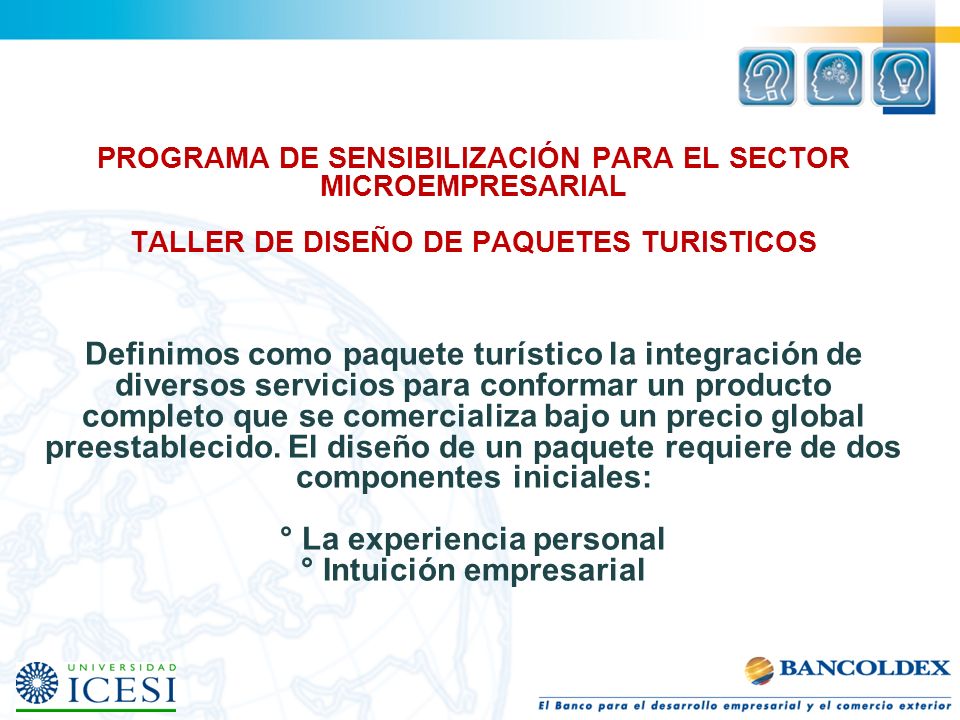 PROGRAMA DE SENSIBILIZACIÓN PARA EL SECTOR MICROEMPRESARIAL

TALLER DE DISEÑO DE PAQUETES TURISTICOS

Definimos como paquete turístico la integración de diversos servicios para conformar un producto completo que se comercializa bajo un precio global preestablecido. El diseño de un paquete requiere de dos componentes iniciales:

° La experiencia personal
° Intuición empresarial

UNIVERSIDAD ICESI

BANCOLDEX
El Banco para el desarrollo empresarial y el comercio exterior